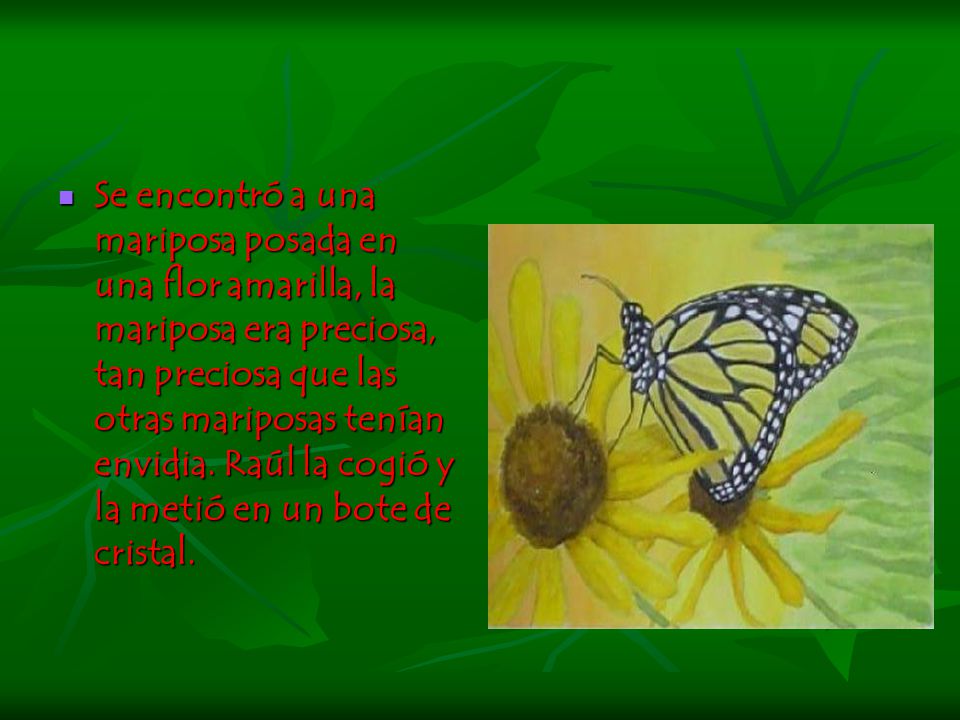 Se encontró a una mariposa posada en una flor amarilla, la mariposa era preciosa, tan preciosa que las otras mariposas tenían envidia. Raúl la cogió y la metió en un bote de cristal.